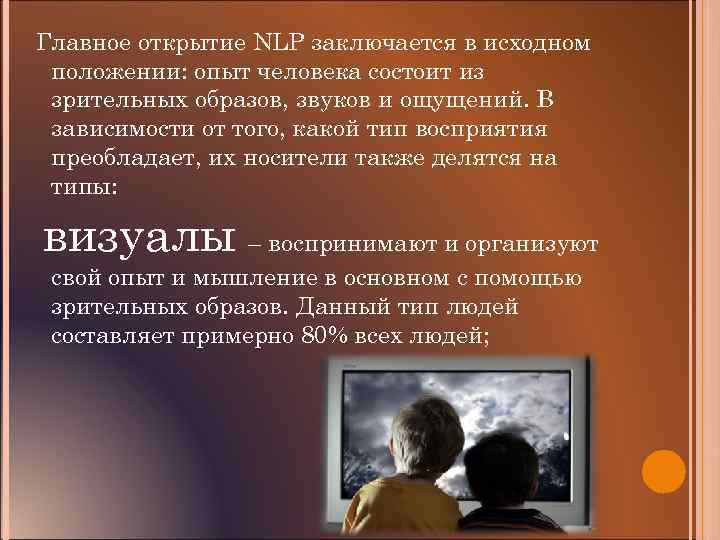 Главное открытие NLP заключается в исходном положении: опыт человека состоит из зрительных образов, звуков и ощущений. В зависимости от того, какой тип восприятия преобладает, их носители также делятся на типы:

визуалы – воспринимают и организуют свой опыт и мышление в основном с помощью зрительных образов. Данный тип людей составляет примерно 80% всех людей;